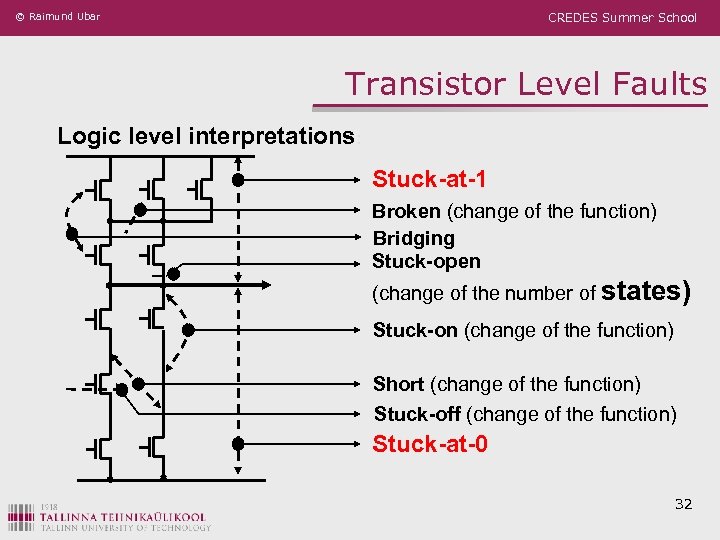 © Raimund Ubar

CREDES Summer School

Transistor Level Faults

Logic level interpretations

Stuck-at-1

Broken (change of the function)

Bridging

Stuck-open

(change of the number of states)

Stuck-on (change of the function)

Short (change of the function)

Stuck-off (change of the function)

Stuck-at-0

1918
TALLINNA TEHNIKAÜLIKOOL
TALLINN UNIVERSITY OF TECHNOLOGY

32